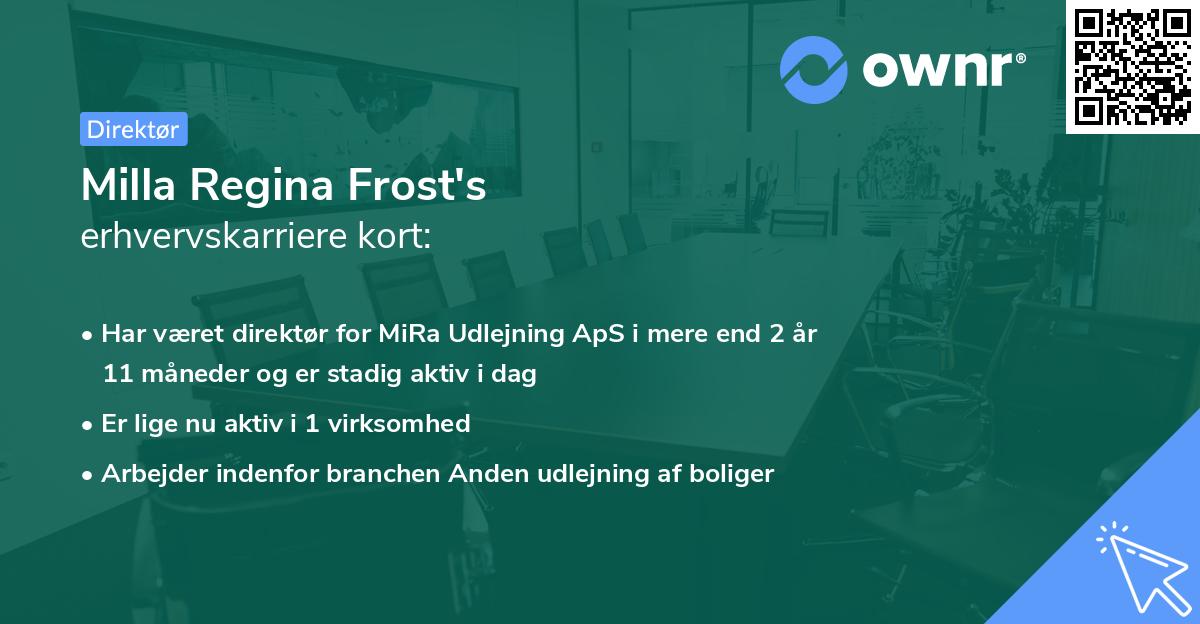 ownr®

Direktør

Milla Regina Frost's
erhvervskarriere kort:

• Har været direktør for MiRa Udlejning ApS i mere end 2 år 11 måneder og er stadig aktiv i dag

• Er lige nu aktiv i 1 virksomhed

• Arbejder indenfor branchen Anden udlejning af boliger